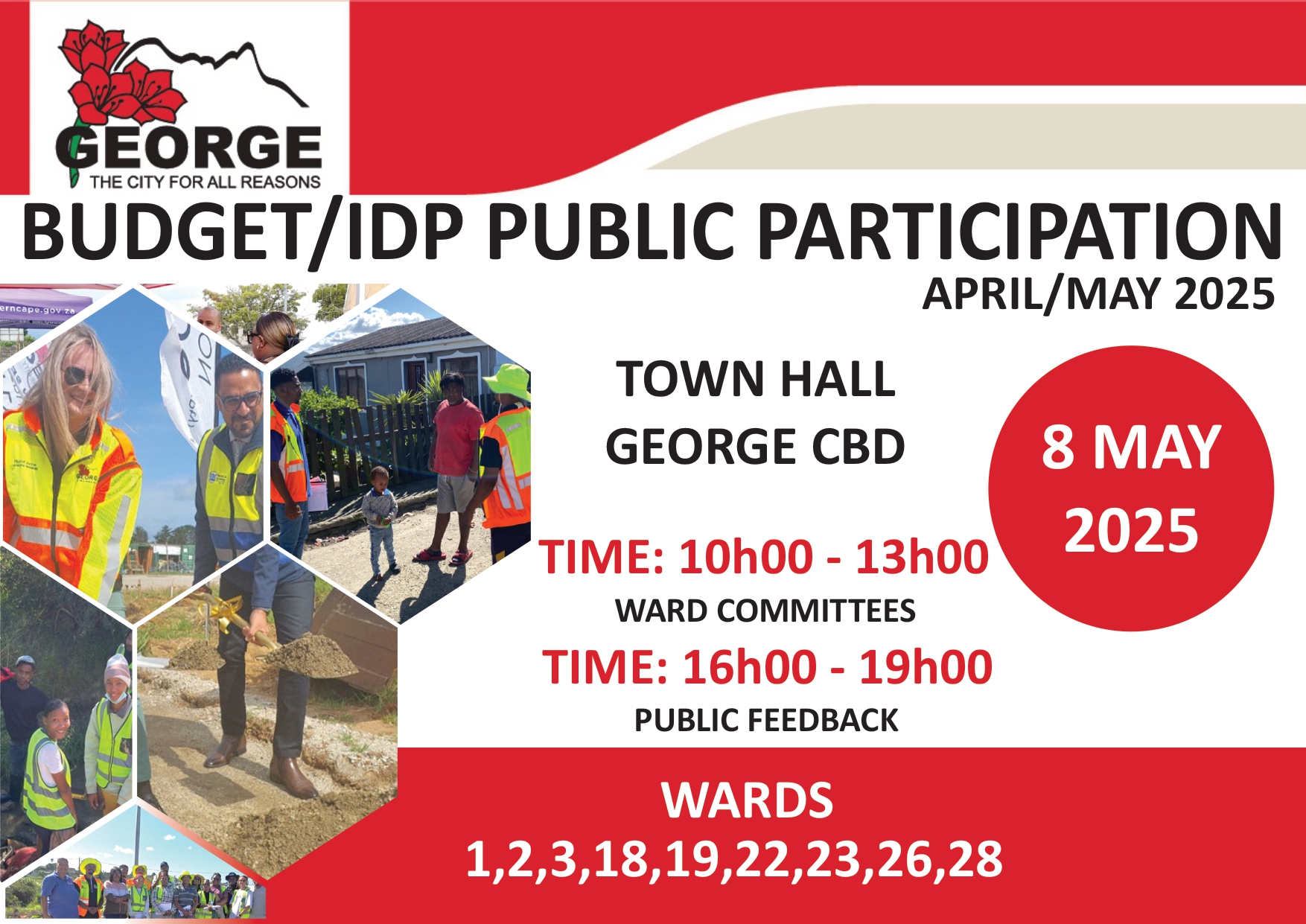 GEORGE
THE CITY FOR ALL REASONS

BUDGET/IDP PUBLIC PARTICIPATION
APRIL/MAY 2025

erncape.gov.za

TOWN HALL
GEORGE CBD

8 MAY
2025

TIME: 10h00 - 13h00
WARD COMMITTEES
TIME: 16h00 - 19h00
PUBLIC FEEDBACK

WARDS
1,2,3,18,19,22,23,26,28